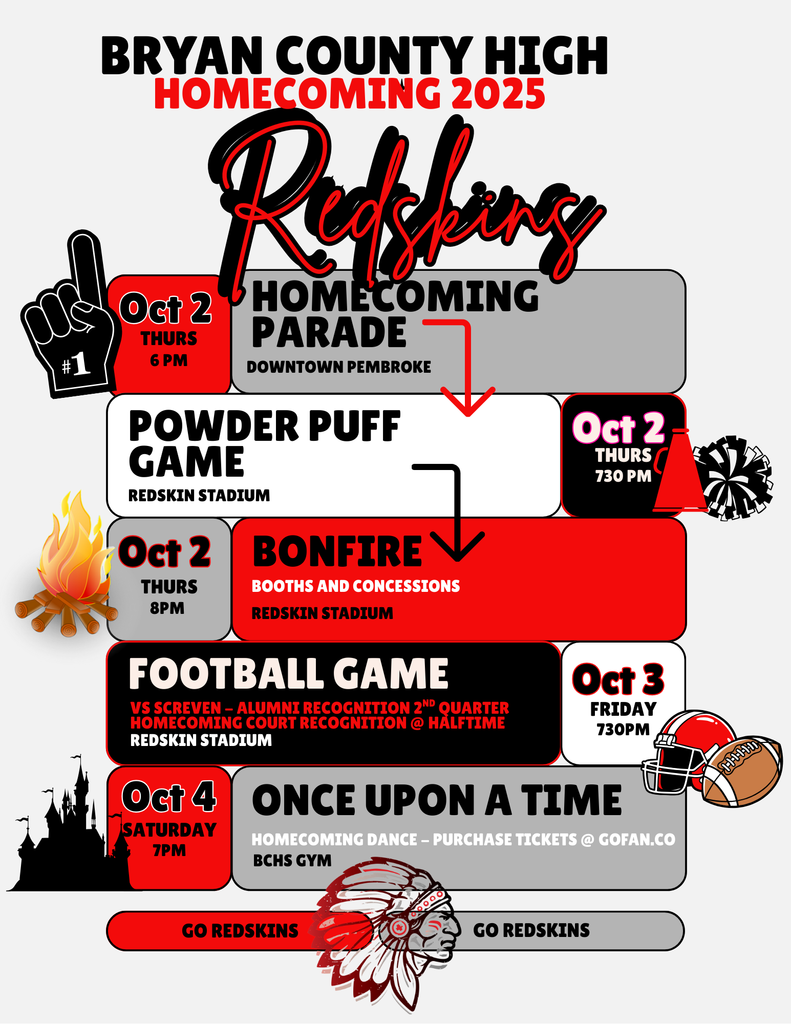 BRYAN COUNTY HIGH
HOMECOMING 2025
Redskins

#1

Oct 2
THURS
6 PM

HOMECOMING PARADE
DOWNTOWN PEMBROKE

POWDER PUFF GAME
REDSKIN STADIUM

Oct 2
THURS
730 PM

Oct 2
THURS
8PM

BONFIRE
BOOTHS AND CONCESSIONS
REDSKIN STADIUM

FOOTBALL GAME
VS SCREVEN – ALUMNI RECOGNITION 2$^{ND}$ QUARTER
HOMECOMING COURT RECOGNITION @ HALFTIME
REDSKIN STADIUM

Oct 3
FRIDAY
730PM

Oct 4
SATURDAY
7PM

ONCE UPON A TIME
HOMECOMING DANCE – PURCHASE TICKETS @ GOFAN.CO
BCHS GYM

GO REDSKINS
GO REDSKINS